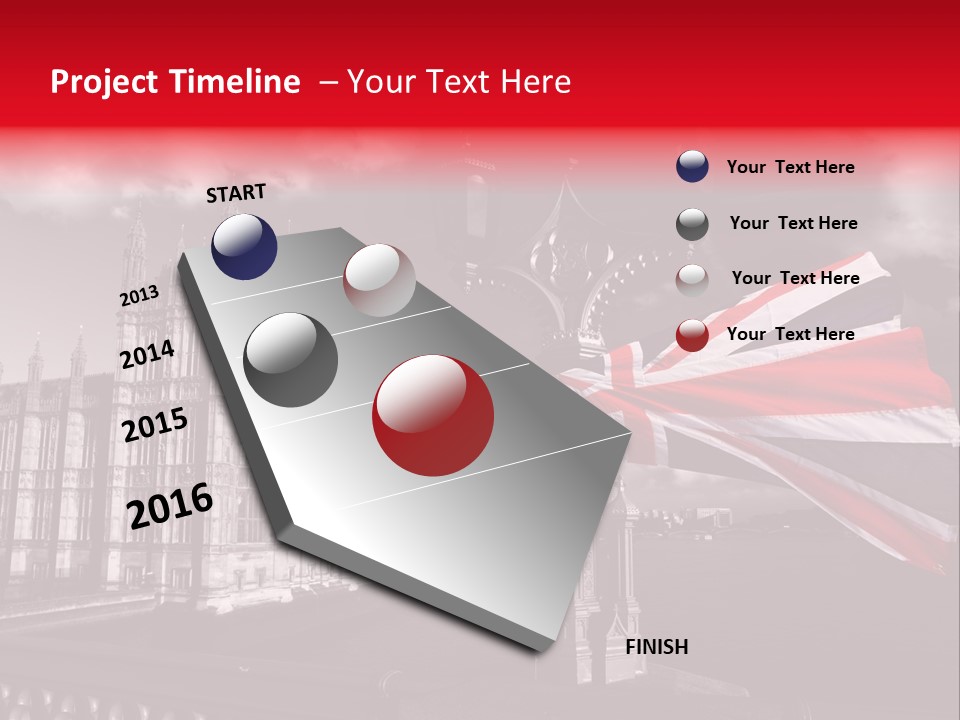 Project Timeline – Your Text Here

START

2013

2014

2015

2016

FINISH

Your Text Here

Your Text Here

Your Text Here

Your Text Here